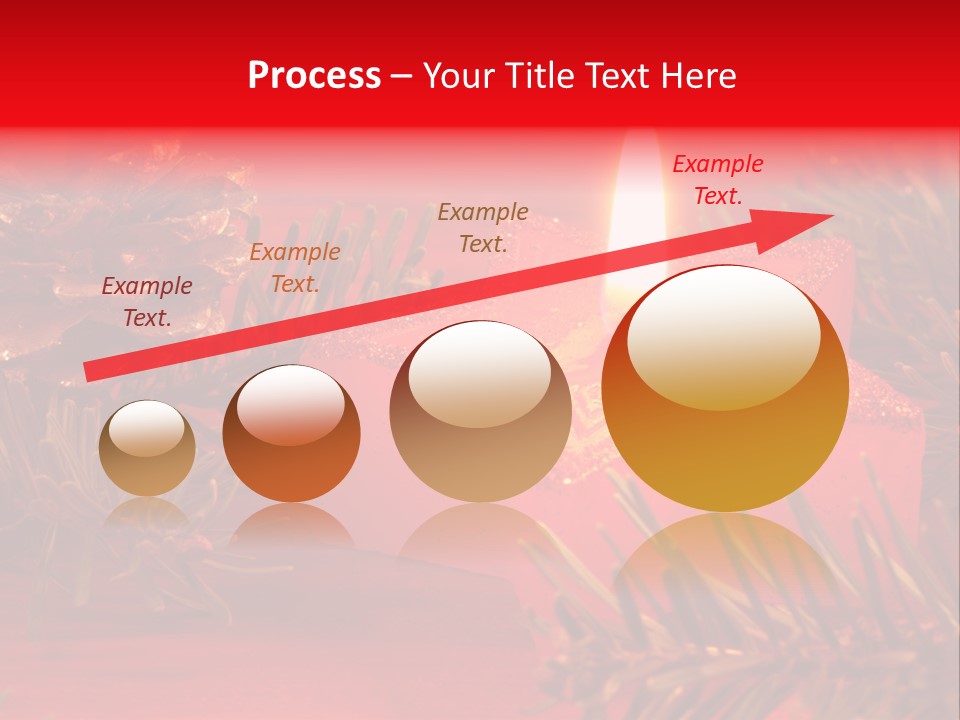 Process – Your Title Text Here

Example Text.

Example Text.

Example Text.

Example Text.